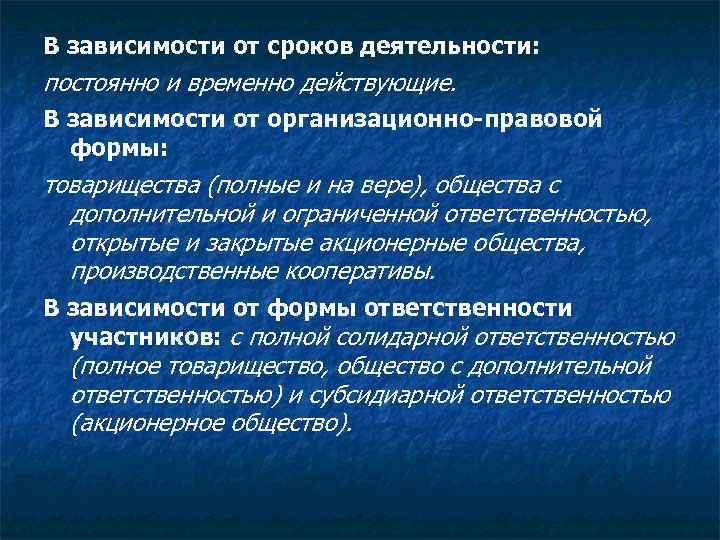 В зависимости от сроков деятельности:

постоянно и временно действующие.

В зависимости от организационно-правовой формы:

товарищества (полные и на вере), общества с дополнительной и ограниченной ответственностью, открытые и закрытые акционерные общества, производственные кооперативы.

В зависимости от формы ответственности участников: с полной солидарной ответственностью (полное товарищество, общество с дополнительной ответственностью) и субсидиарной ответственностью (акционерное общество).